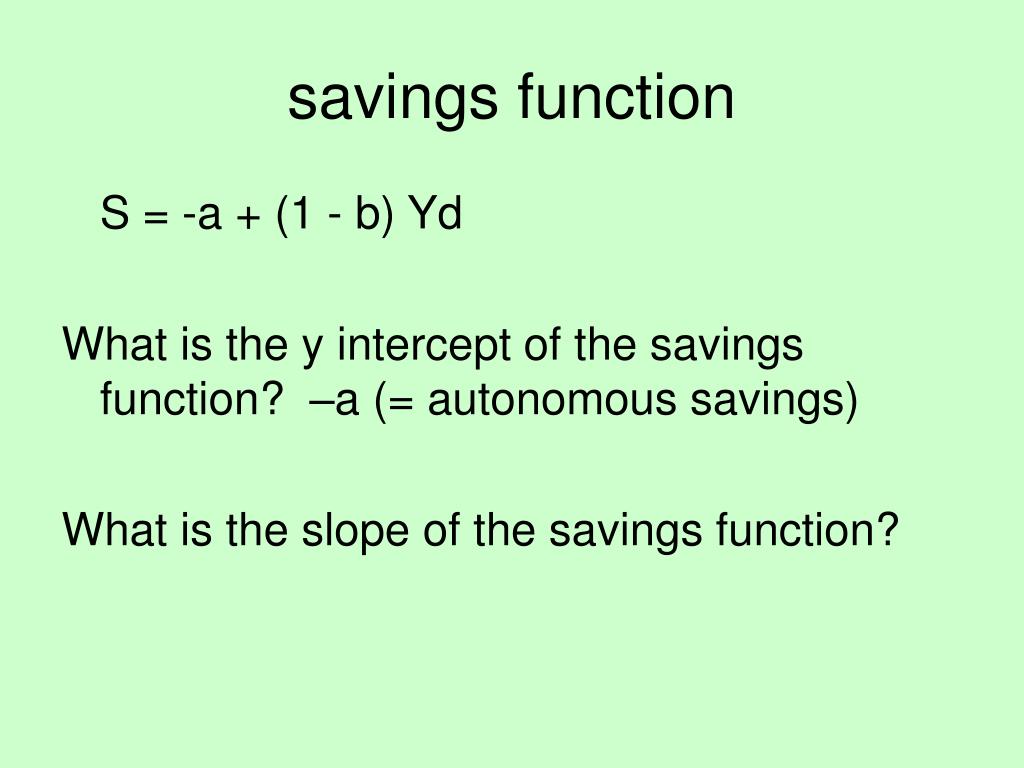 savings function

S = -a + (1 - b) Yd

What is the y intercept of the savings function?  –a (= autonomous savings)

What is the slope of the savings function?